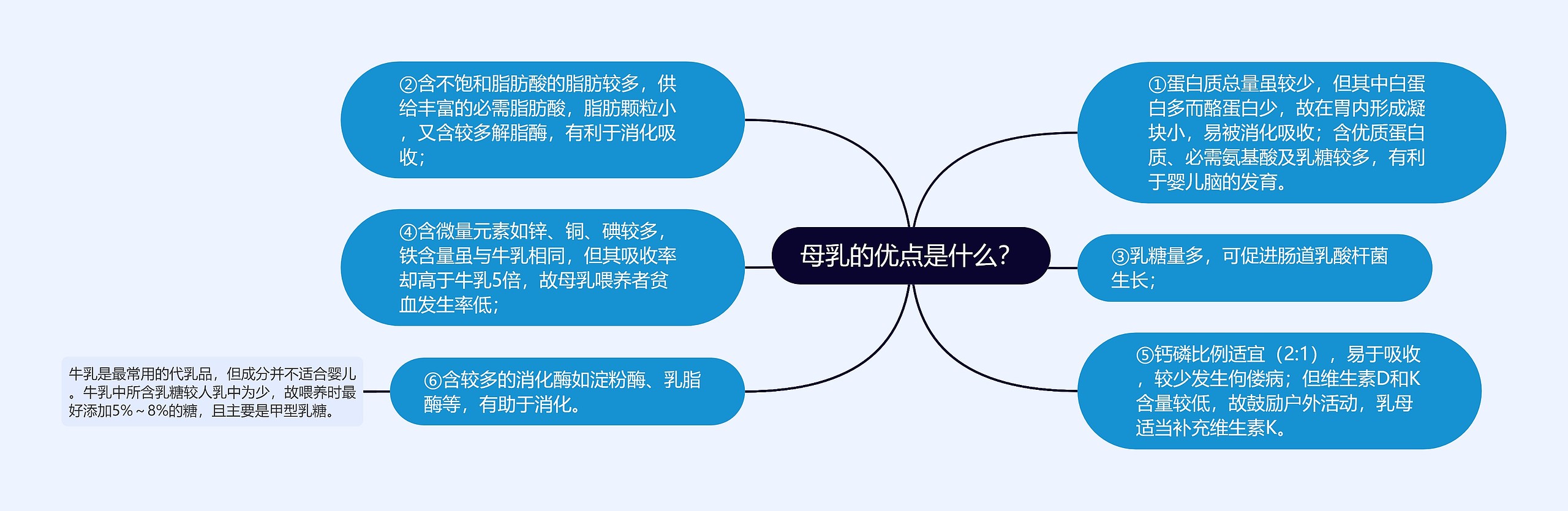 母乳的优点是什么？

①蛋白质总量虽较少，但其中白蛋白多而酪蛋白少，故在胃内形成凝块小，易被消化吸收；含优质蛋白质、必需氨基酸及乳糖较多，有利于婴儿脑的发育。

②含不饱和脂肪酸的脂肪较多，供给丰富的必需脂肪酸，脂肪颗粒小，又含较多解脂酶，有利于消化吸收；

③乳糖量多，可促进肠道乳酸杆菌生长；

④含微量元素如锌、铜、碘较多，铁含量虽与牛乳相同，但其吸收率却高于牛乳5倍，故母乳喂养者贫血发生率低；

⑤钙磷比例适宜（2:1），易于吸收，较少发生佝偻病；但维生素D和K含量较低，故鼓励户外活动，乳母适当补充维生素K。

⑥含较多的消化酶如淀粉酶、乳脂酶等，有助于消化。

牛乳是最常用的代乳品，但成分并不适合婴儿。牛乳中所含乳糖较人乳中为少，故喂养时最好添加5%～8%的糖，且主要是甲型乳糖。